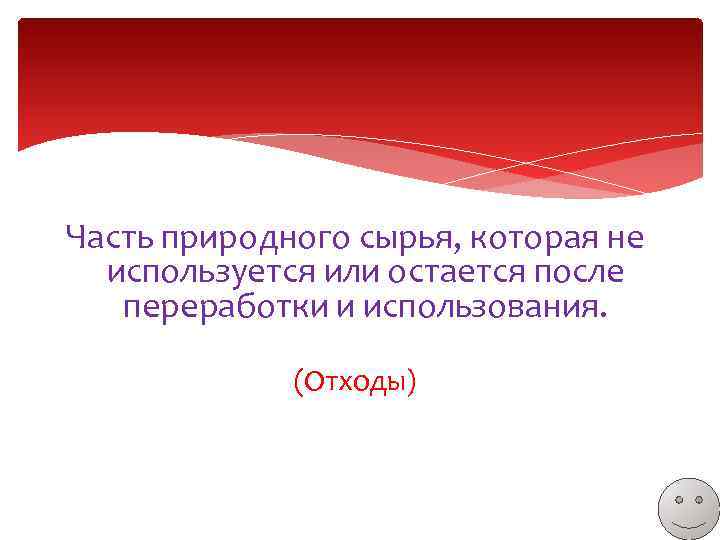 Часть природного сырья, которая не используется или остается после переработки и использования.

(Отходы)